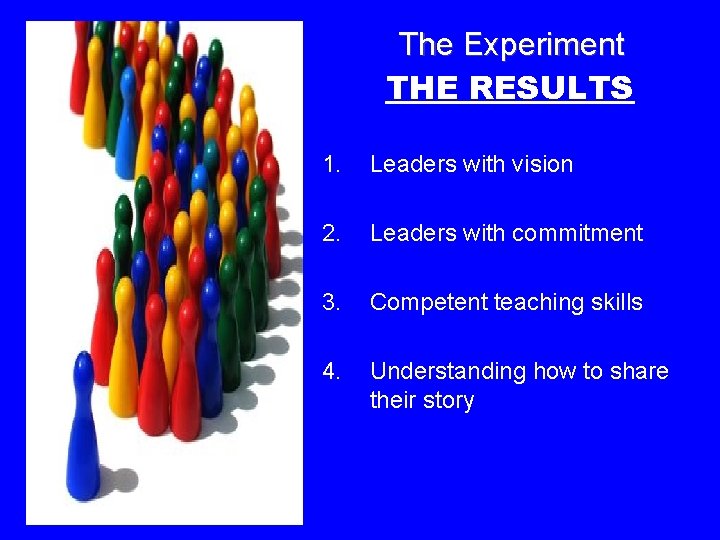 The Experiment
THE RESULTS

1. Leaders with vision

2. Leaders with commitment

3. Competent teaching skills

4. Understanding how to share their story